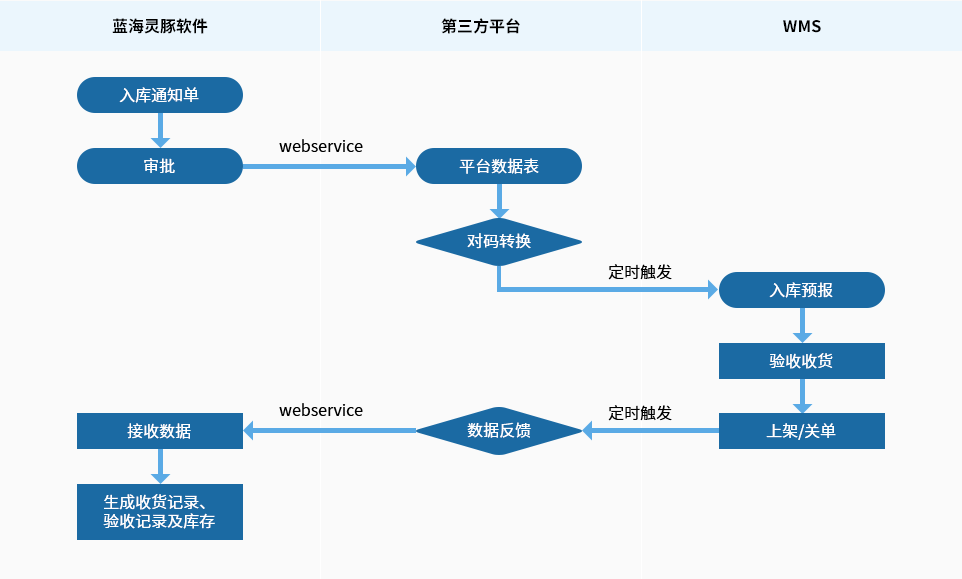 蓝海灵豚软件

第三方平台

WMS

入库通知单

审批

webservice

平台数据表

对码转换

定时触发

入库预报

验收收货

上架/关单

定时触发

数据反馈

webservice

接收数据

生成收货记录、验收记录及库存